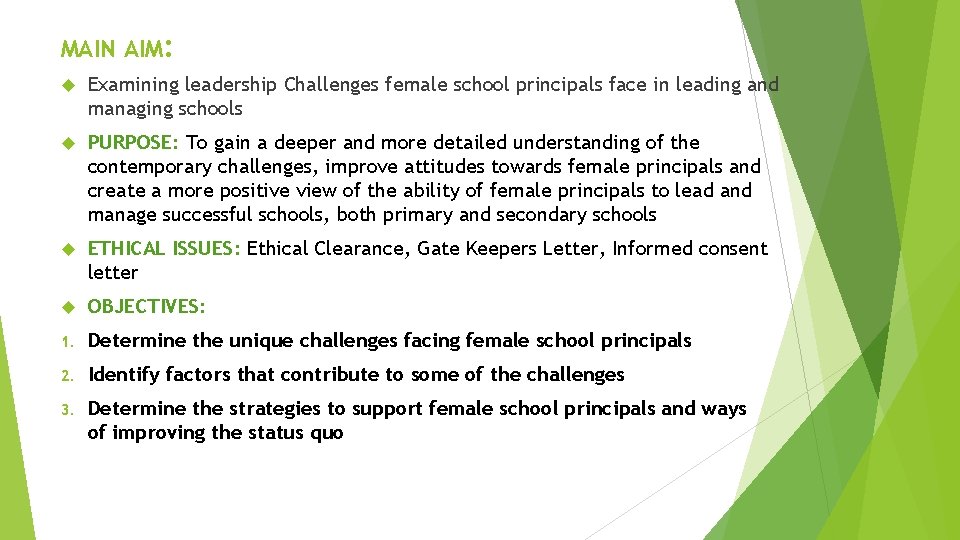 MAIN AIM:

Examining leadership Challenges female school principals face in leading and managing schools

PURPOSE: To gain a deeper and more detailed understanding of the contemporary challenges, improve attitudes towards female principals and create a more positive view of the ability of female principals to lead and manage successful schools, both primary and secondary schools

ETHICAL ISSUES: Ethical Clearance, Gate Keepers Letter, Informed consent letter

OBJECTIVES:

1. Determine the unique challenges facing female school principals

2. Identify factors that contribute to some of the challenges

3. Determine the strategies to support female school principals and ways of improving the status quo